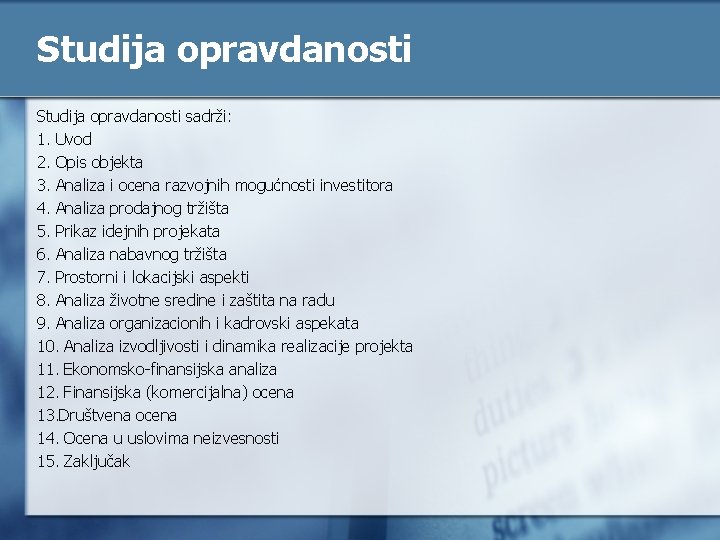 Studija opravdanosti

Studija opravdanosti sadrži:
1. Uvod
2. Opis objekta
3. Analiza i ocena razvojnih mogućnosti investitora
4. Analiza prodajnog tržišta
5. Prikaz idejnih projekata
6. Analiza nabavnog tržišta
7. Prostorni i lokacijski aspekti
8. Analiza životne sredine i zaštita na radu
9. Analiza organizacionih i kadrovski aspekata
10. Analiza izvodljivosti i dinamika realizacije projekta
11. Ekonomsko-finansijska analiza
12. Finansijska (komercijalna) ocena
13.Društvena ocena
14. Ocena u uslovima neizvesnosti
15. Zaključak